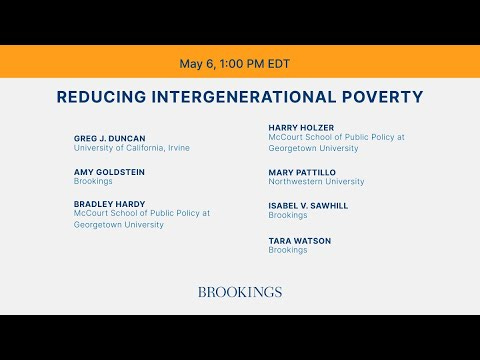 May 6, 1:00 PM EDT

REDUCING INTERGENERATIONAL POVERTY

GREG J. DUNCAN
University of California, Irvine

AMY GOLDSTEIN
Brookings

BRADLEY HARDY
McCourt School of Public Policy at Georgetown University

HARRY HOLZER
McCourt School of Public Policy at Georgetown University

MARY PATTILLO
Northwestern University

ISABEL V. SAWHILL
Brookings

TARA WATSON
Brookings

BROOKINGS